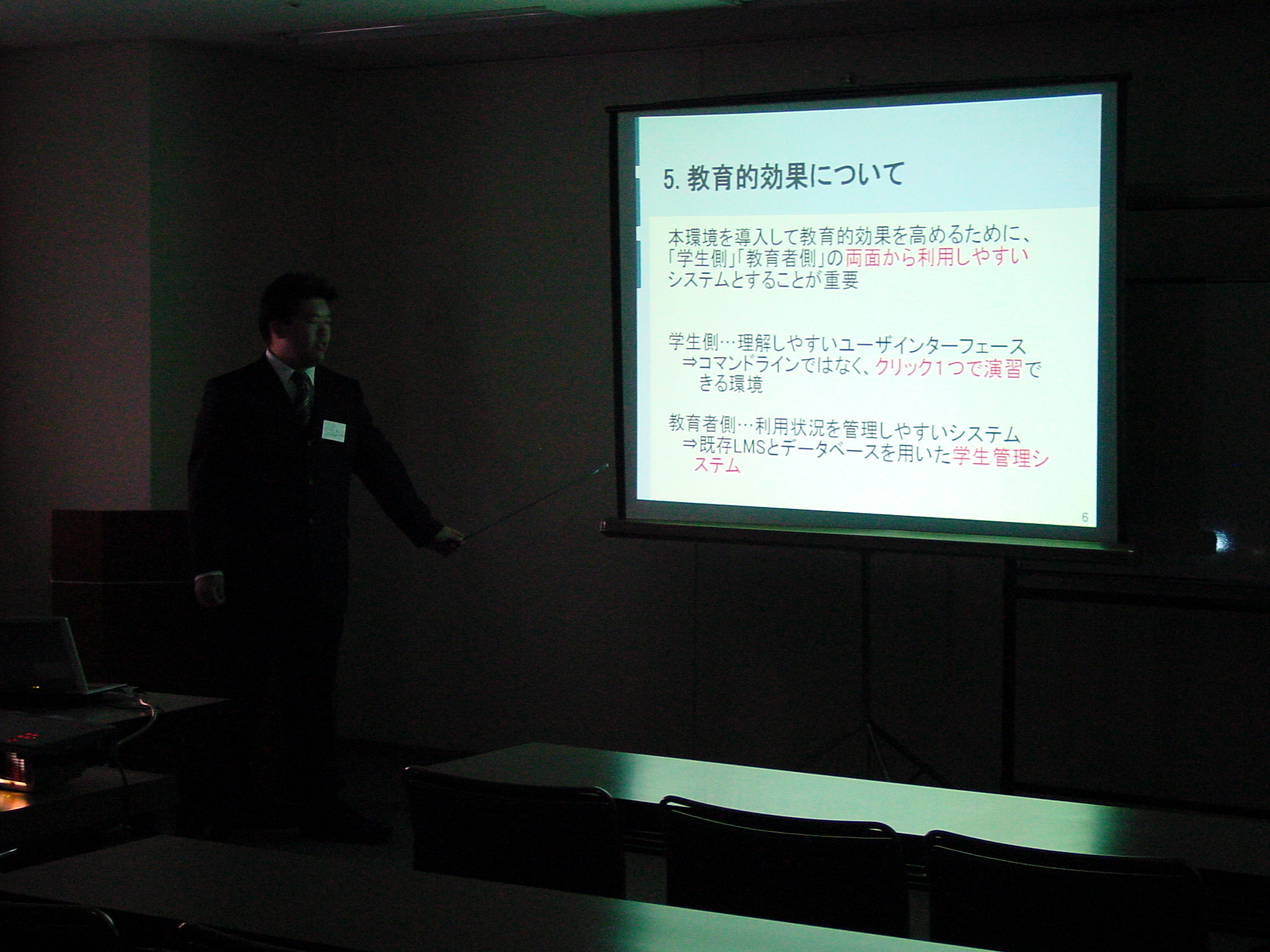 5. 教育的効果について

本環境を導入して教育的効果を高めるために、「学生側」「教育者側」の両面から利用しやすいシステムとすることが重要

学生側…理解しやすいユーザインターフェース
⇒コマンドラインではなく、クリック1つで演習できる環境

教育者側…利用状況を管理しやすいシステム
⇒既存LMSとデータベースを用いた学生管理システム

6